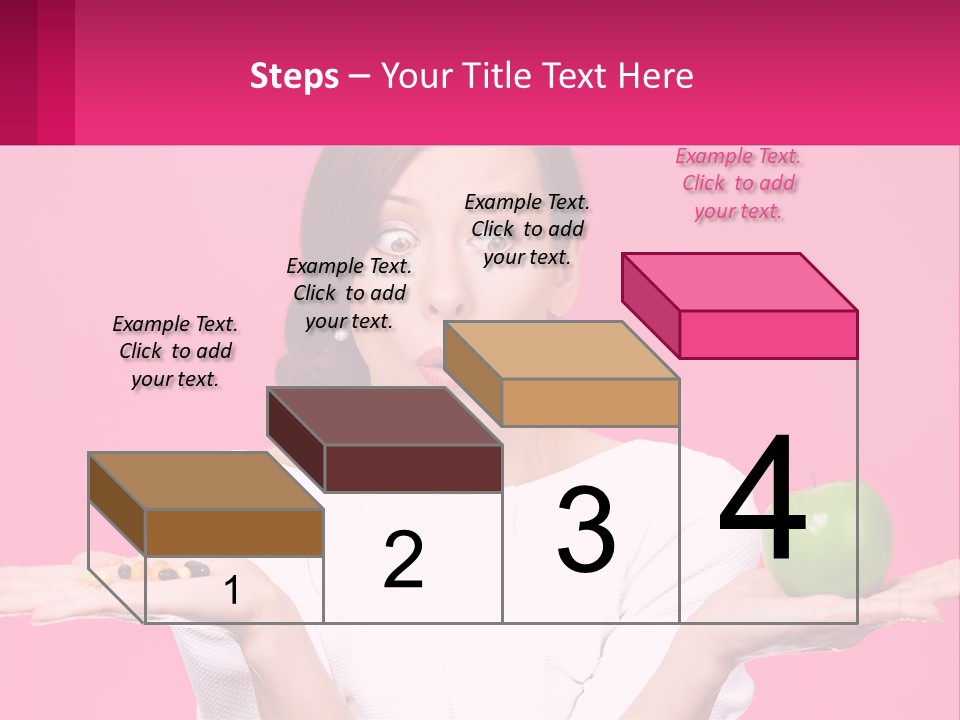 Steps – Your Title Text Here

Example Text. Click to add your text.

Example Text. Click to add your text.

Example Text. Click to add your text.

Example Text. Click to add your text.

1

2

3

4